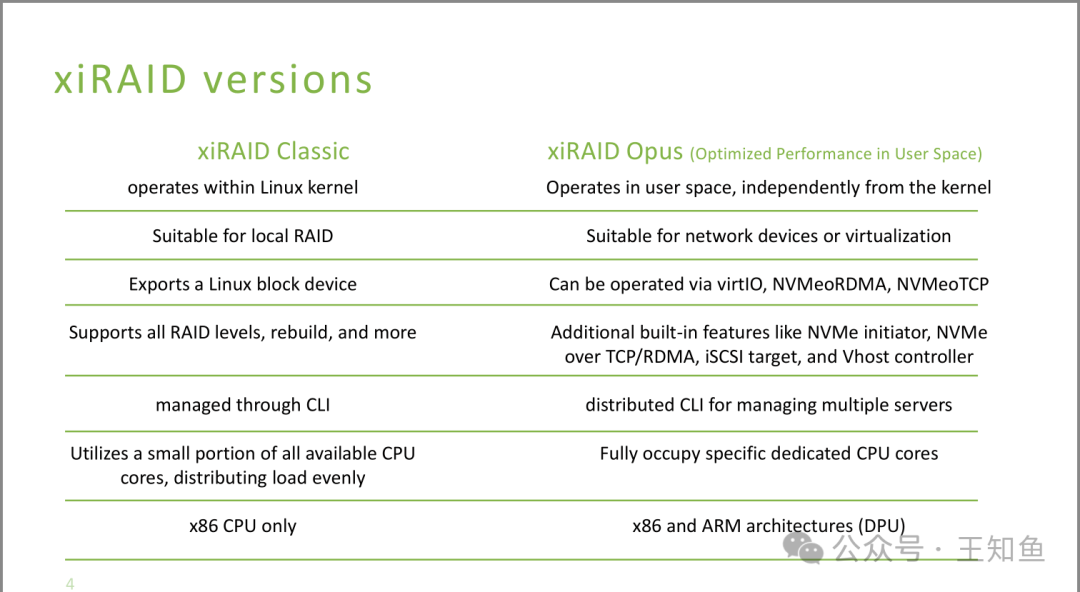 xiRAID versions

| xiRAID Classic | xiRAID Opus (Optimized Performance in User Space) |
|---|---|
| operates within Linux kernel | Operates in user space, independently from the kernel |
| Suitable for local RAID | Suitable for network devices or virtualization |
| Exports a Linux block device | Can be operated via virtIO, NVMeoRDMA, NVMeoTCP |
| Supports all RAID levels, rebuild, and more | Additional built-in features like NVMe initiator, NVMe over TCP/RDMA, iSCSI target, and Vhost controller |
| managed through CLI | distributed CLI for managing multiple servers |
| Utilizes a small portion of all available CPU cores, distributing load evenly | Fully occupy specific dedicated CPU cores |
| x86 CPU only | x86 and ARM architectures (DPU) |

公众号 · 王知鱼

4